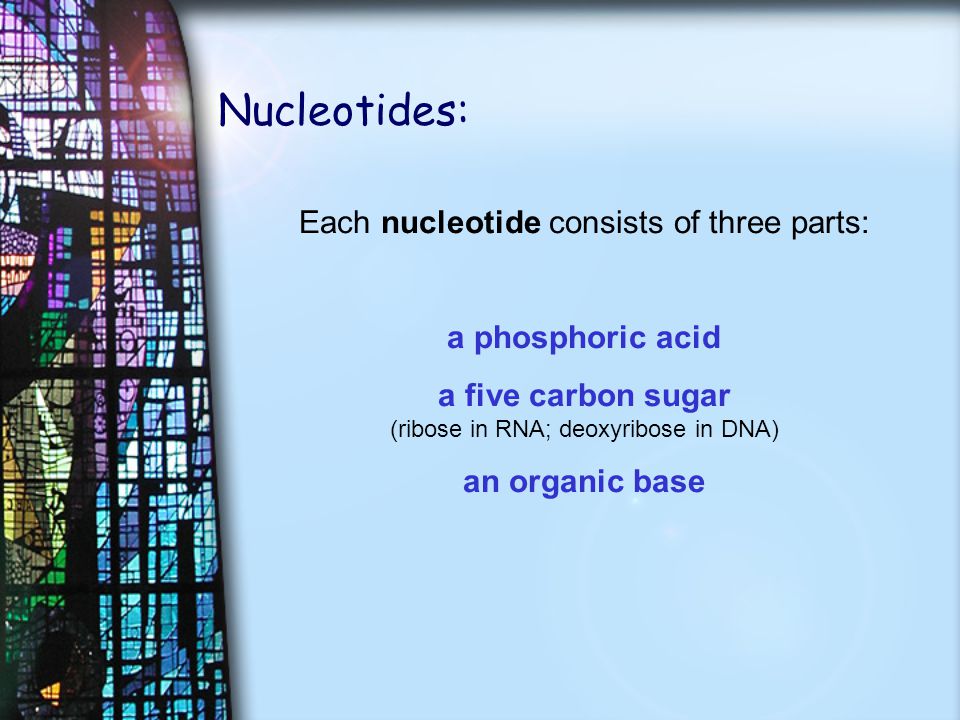 Nucleotides:

Each nucleotide consists of three parts:

a phosphoric acid

a five carbon sugar
(ribose in RNA; deoxyribose in DNA)

an organic base